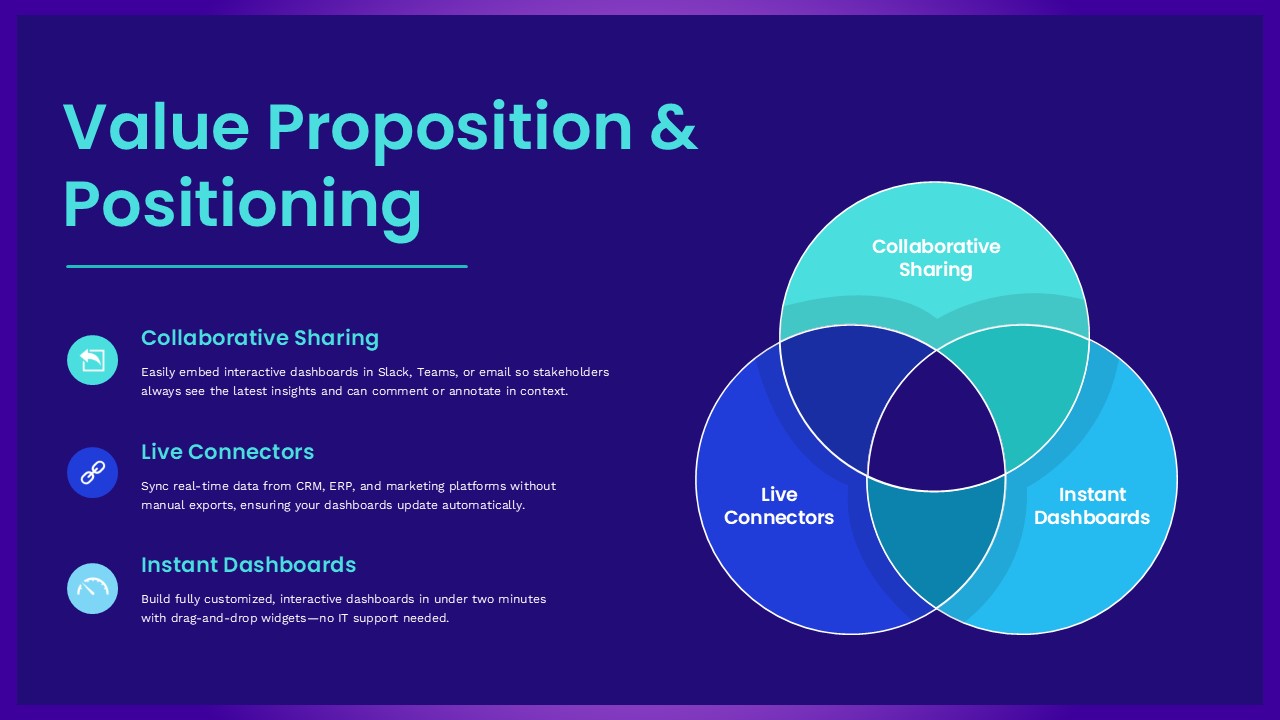 Value Proposition & Positioning

Collaborative Sharing

Easily embed interactive dashboards in Slack, Teams, or email so stakeholders always see the latest insights and can comment or annotate in context.

Live Connectors

Sync real-time data from CRM, ERP, and marketing platforms without manual exports, ensuring your dashboards update automatically.

Instant Dashboards

Build fully customized, interactive dashboards in under two minutes with drag-and-drop widgets—no IT support needed.

Collaborative Sharing

Live Connectors

Instant Dashboards